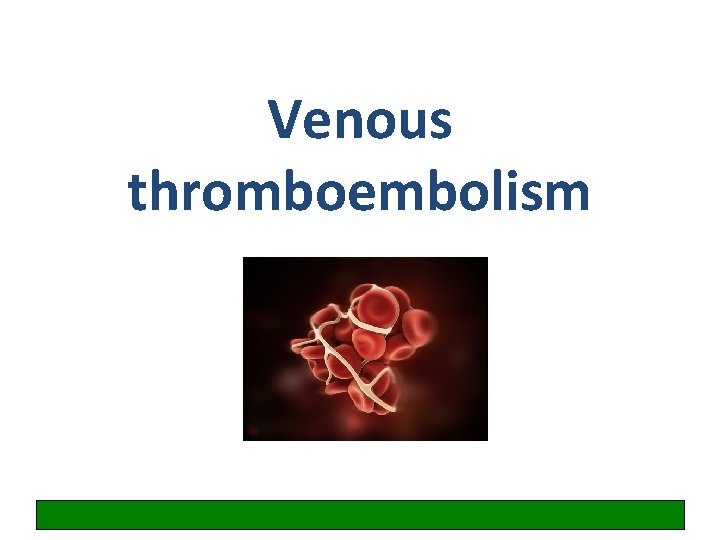 Venous thromboembolism